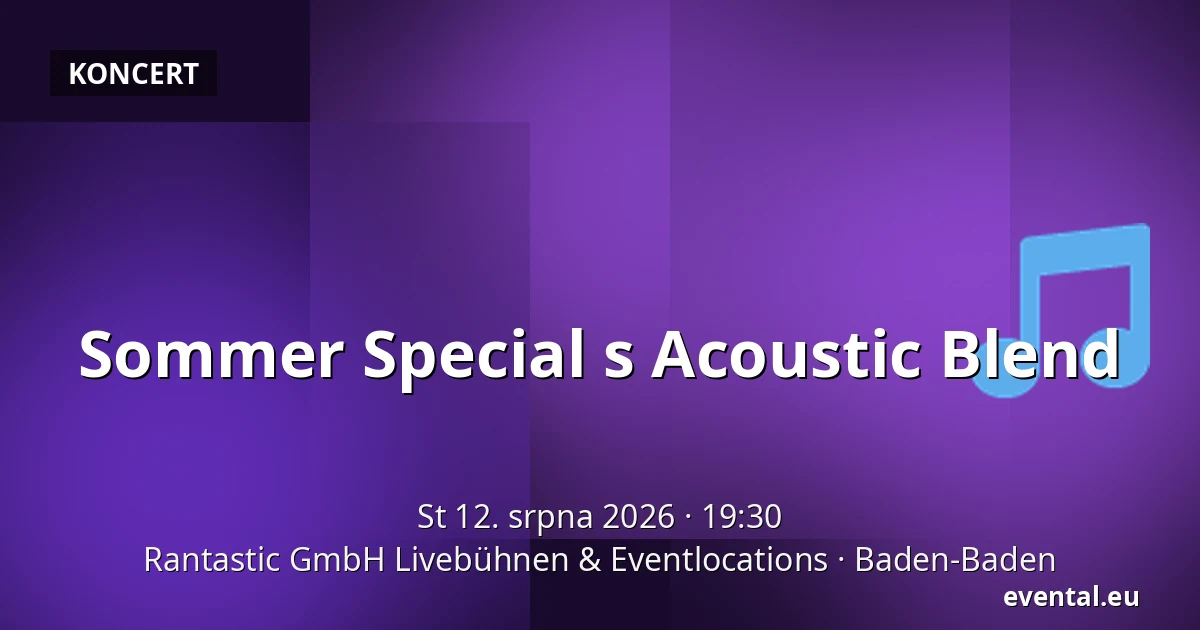 KONCERT

Sommer Special s Acoustic Blend

St 12. srpna 2026 · 19:30
Rantastic GmbH Livebühnen & Eventlocations · Baden-Baden

evental.eu